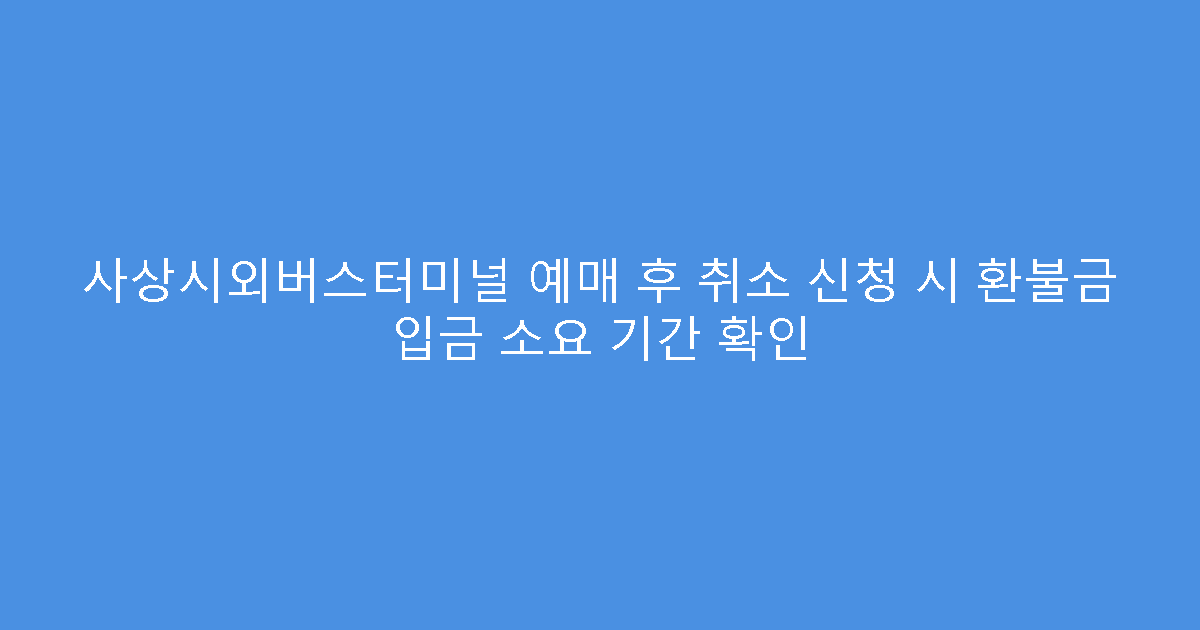 사상시외버스터미널 예매 후 취소 신청 시 환불금 입금 소요 기간 확인